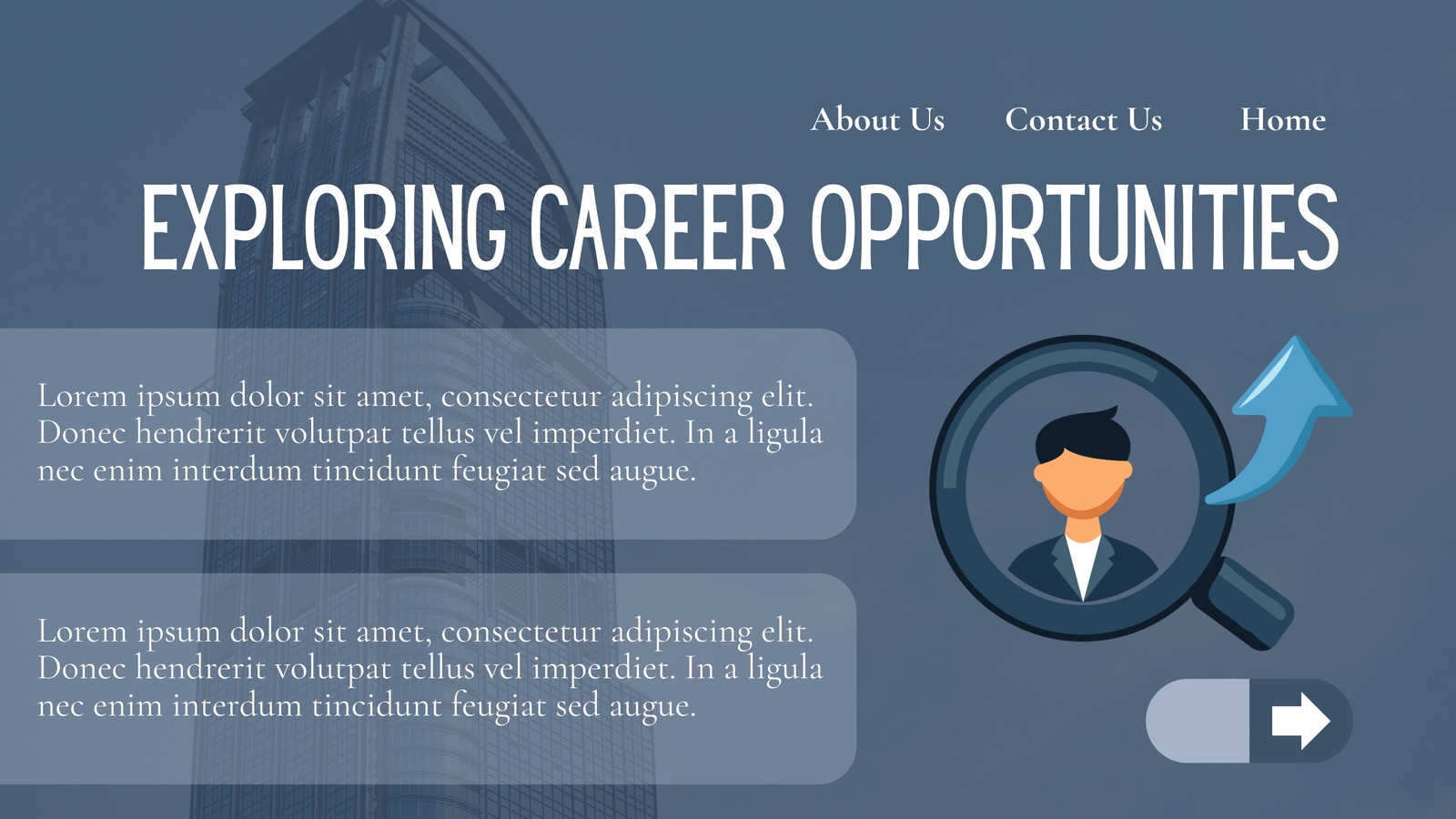 About Us Contact Us Home

EXPLORING CAREER OPPORTUNITIES

Lorem ipsum dolor sit amet, consectetur adipiscing elit. Donec hendrerit volutpat tellus vel imperdiet. In a ligula nec enim interdum tincidunt feugiat sed augue.

Lorem ipsum dolor sit amet, consectetur adipiscing elit. Donec hendrerit volutpat tellus vel imperdiet. In a ligula nec enim interdum tincidunt feugiat sed augue.